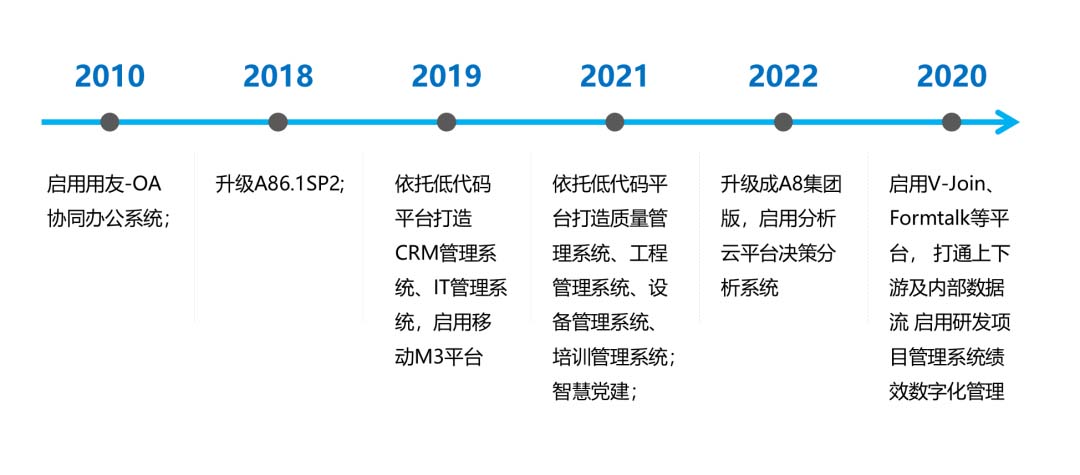 2010

启用用友-OA协同办公系统；

2018

升级A86.1SP2;

2019

依托低代码平台打造CRM管理系统、IT管理系统，启用移动M3平台

2021

依托低代码平台打造质量管理系统、工程管理系统、设备管理系统、培训管理系统；智慧党建；

2022

升级成A8集团版，启用分析云平台决策分析系统

2020

启用V-Join、Formtalk等平台， 打通上下游及内部数据流 启用研发项目管理系统绩效数字化管理